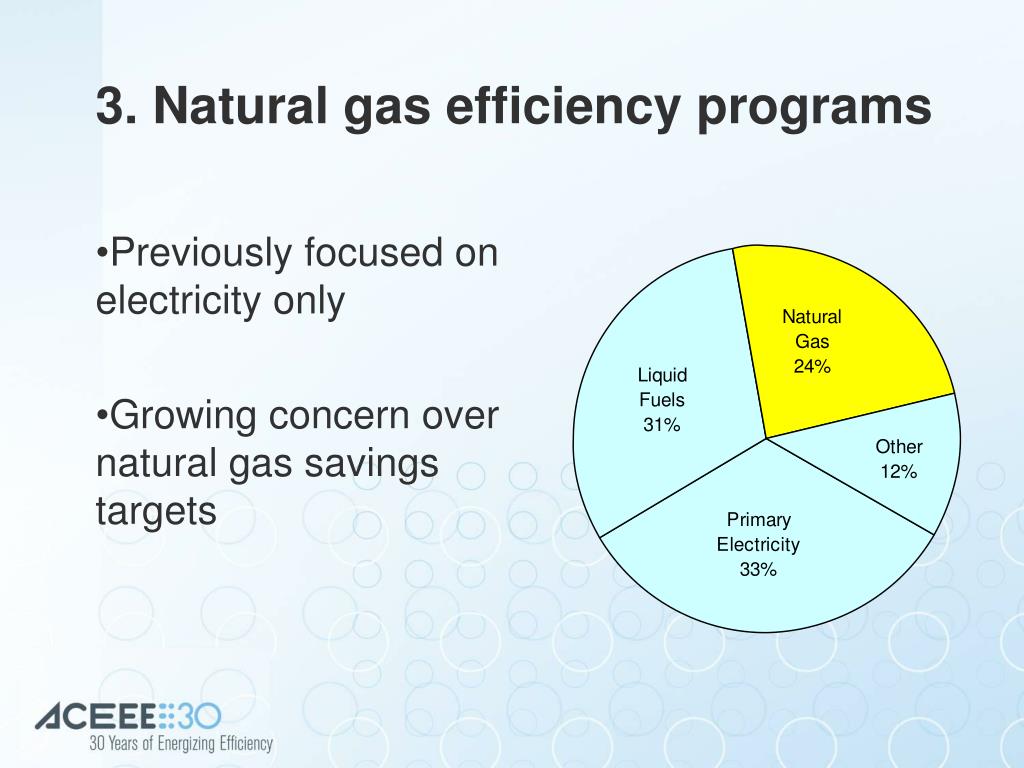 3. Natural gas efficiency programs

•Previously focused on electricity only

•Growing concern over natural gas savings targets

Natural Gas 24%

Liquid Fuels 31%

Other 12%

Primary Electricity 33%

ACEEE 30
30 Years of Energizing Efficiency